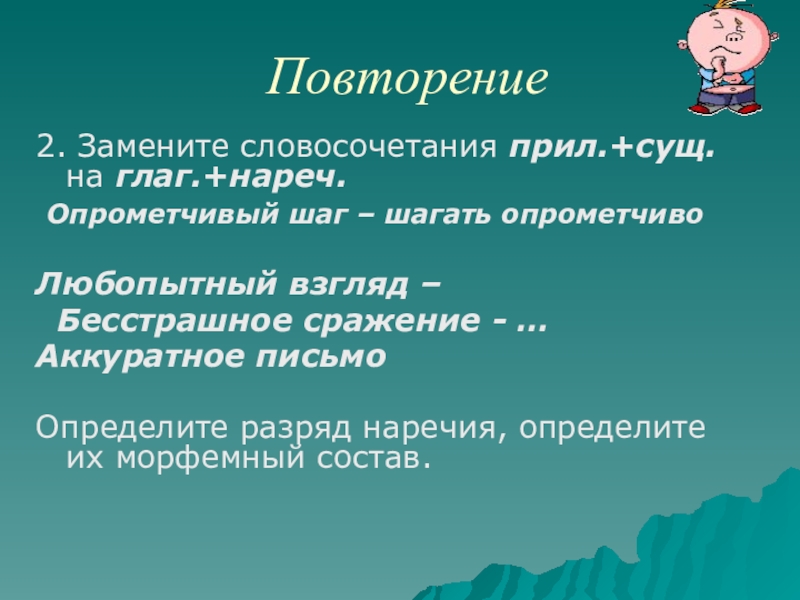 Повторение

2. Замените словосочетания прил.+сущ. на глаг.+нареч.

Опрометчивый шаг – шагать опрометчиво

Любопытный взгляд –
Бесстрашное сражение - …
Аккуратное письмо

Определите разряд наречия, определите их морфемный состав.